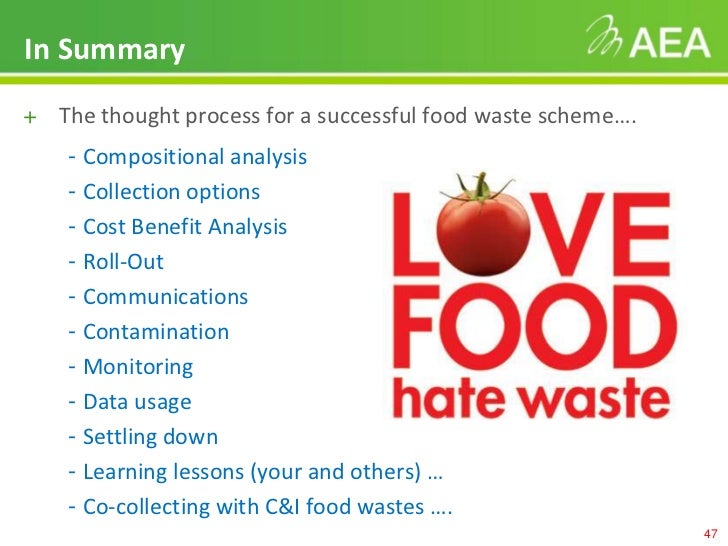 In Summary

AEA

+ The thought process for a successful food waste scheme….

- Compositional analysis
- Collection options
- Cost Benefit Analysis
- Roll-Out
- Communications
- Contamination
- Monitoring
- Data usage
- Settling down
- Learning lessons (your and others) …
- Co-collecting with C&I food wastes ….

LOVE FOOD hate waste

47